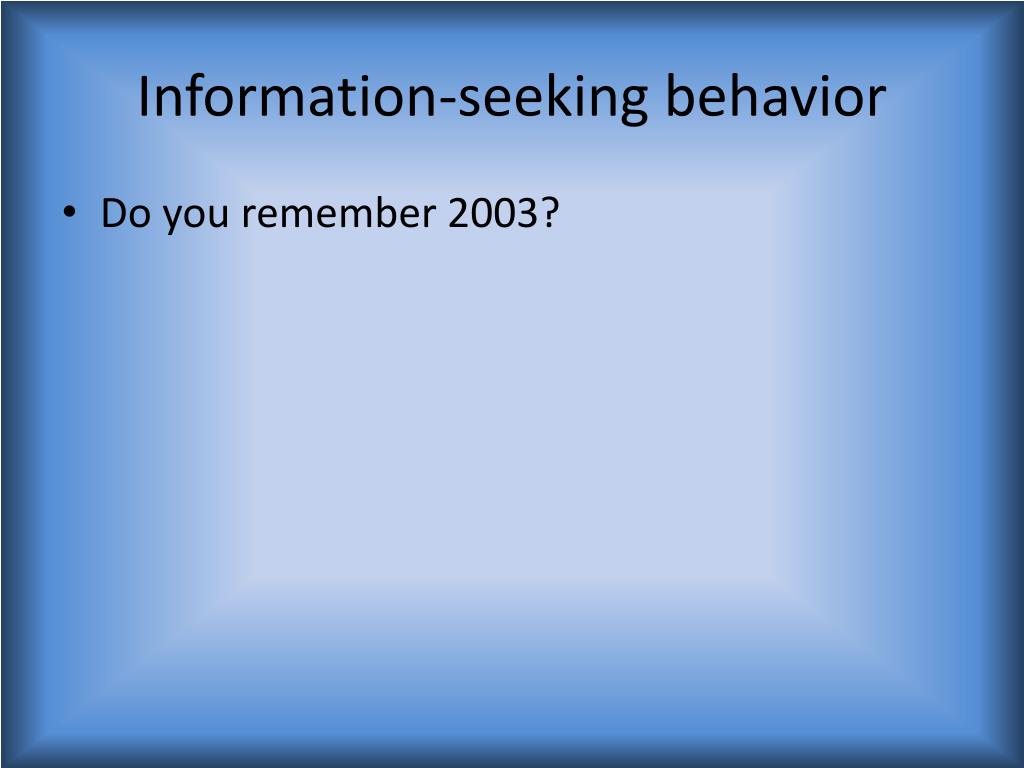 Information-seeking behavior

• Do you remember 2003?